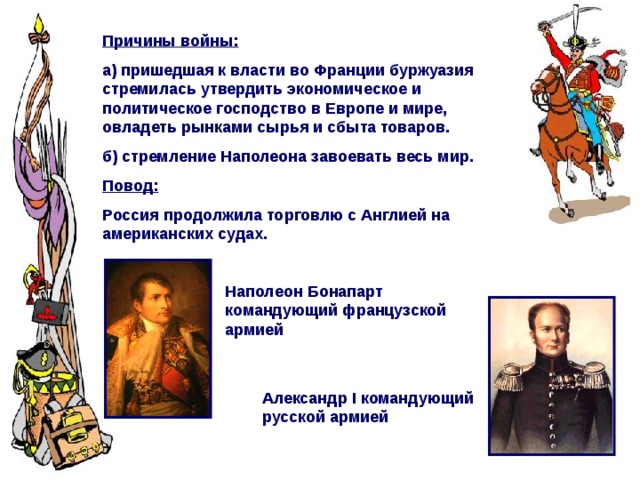 Причины войны:

а) пришедшая к власти во Франции буржуазия стремилась утвердить экономическое и политическое господство в Европе и мире, овладеть рынками сырья и сбыта товаров.

б) стремление Наполеона завоевать весь мир.

Повод:

Россия продолжила торговлю с Англией на американских судах.

Наполеон Бонапарт командующий французской армией

Александр I командующий русской армией